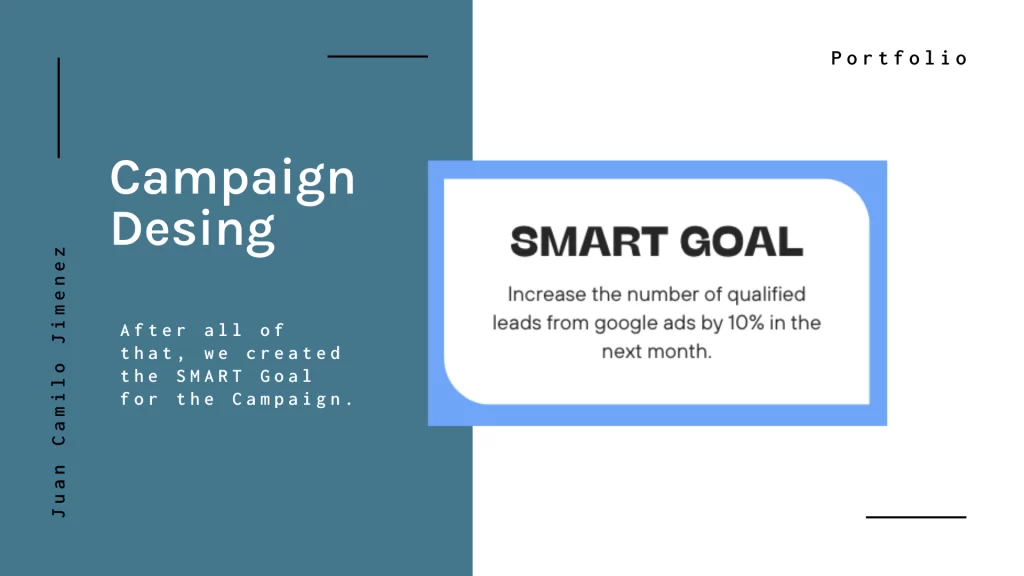 Juan Camilo Jimenez

Campaign Desing

After all of that, we created the SMART Goal for the Campaign.

Portfolio

SMART GOAL

Increase the number of qualified leads from google ads by 10% in the next month.